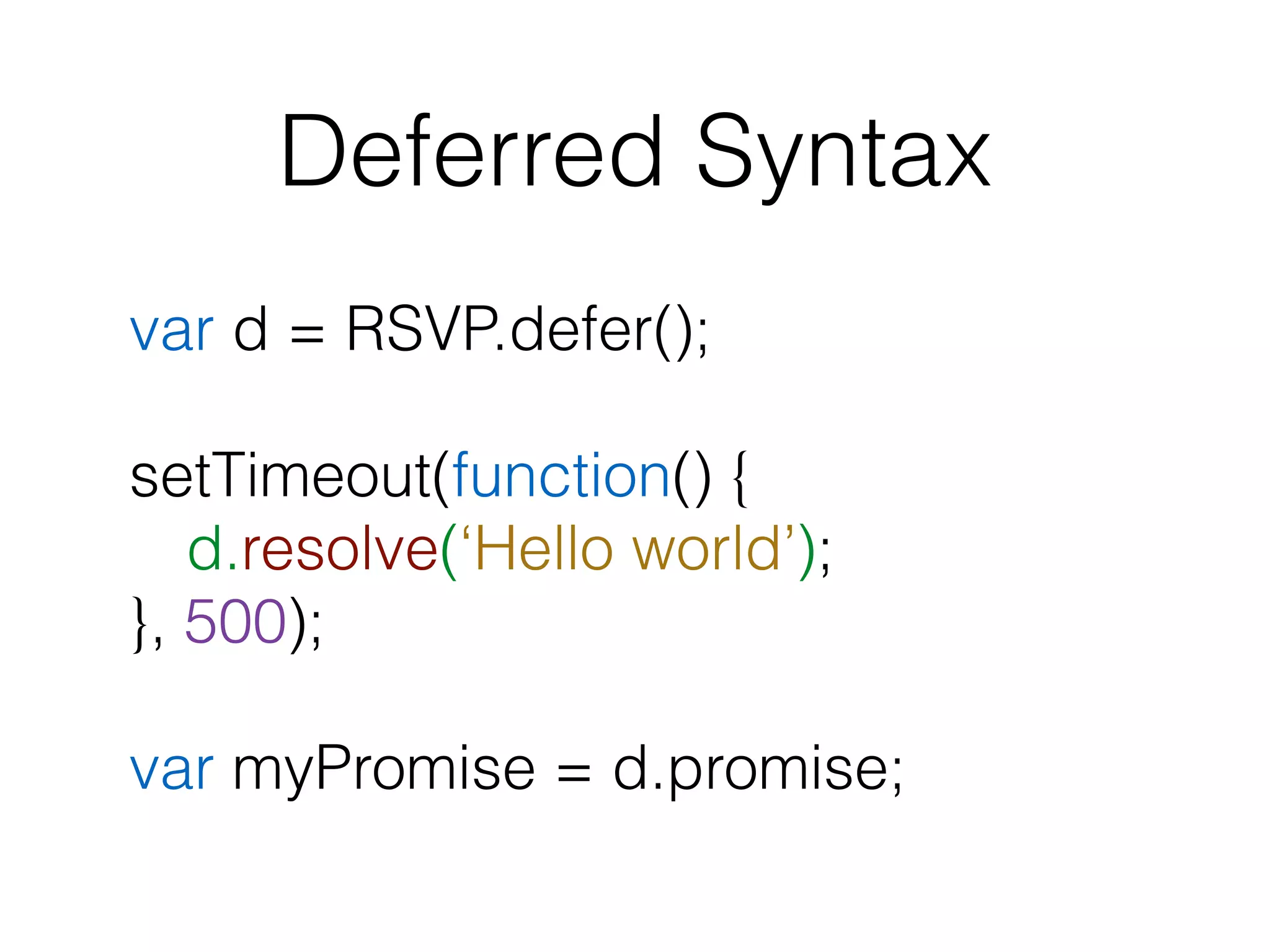 Deferred Syntax

var d = RSVP.defer();

setTimeout(function() {
  d.resolve(‘Hello world’);
}, 500);

var myPromise = d.promise;